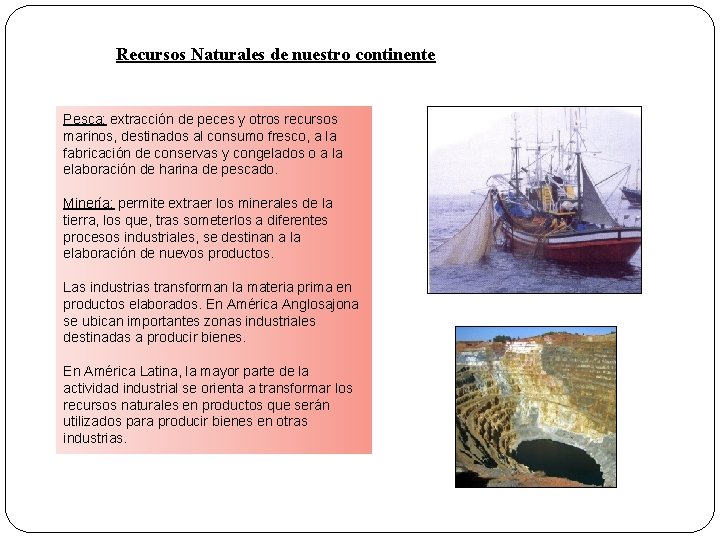 Recursos Naturales de nuestro continente

Pesca: extracción de peces y otros recursos marinos, destinados al consumo fresco, a la fabricación de conservas y congelados o a la elaboración de harina de pescado.

Minería: permite extraer los minerales de la tierra, los que, tras someterlos a diferentes procesos industriales, se destinan a la elaboración de nuevos productos.

Las industrias transforman la materia prima en productos elaborados. En América Anglosajona se ubican importantes zonas industriales destinadas a producir bienes.

En América Latina, la mayor parte de la actividad industrial se orienta a transformar los recursos naturales en productos que serán utilizados para producir bienes en otras industrias.